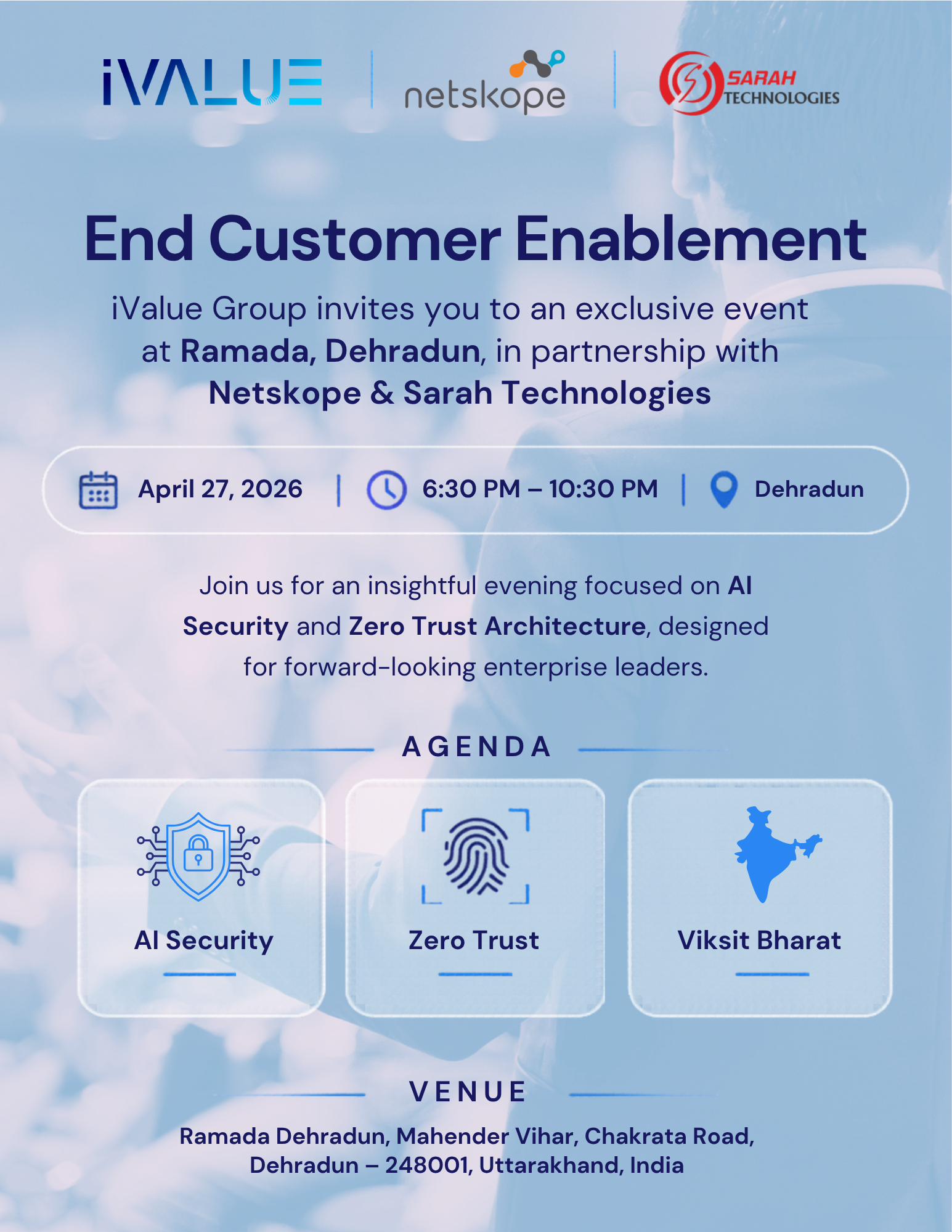 iVALUE | netskope | SARAH TECHNOLOGIES

End Customer Enablement

iValue Group invites you to an exclusive event at Ramada, Dehradun, in partnership with Netskope & Sarah Technologies

April 27, 2026 | 6:30 PM – 10:30 PM | Dehradun

Join us for an insightful evening focused on AI Security and Zero Trust Architecture, designed for forward-looking enterprise leaders.

AGENDA

AI Security

Zero Trust

Viksit Bharat

VENUE

Ramada Dehradun, Mahender Vihar, Chakrata Road, Dehradun – 248001, Uttarakhand, India